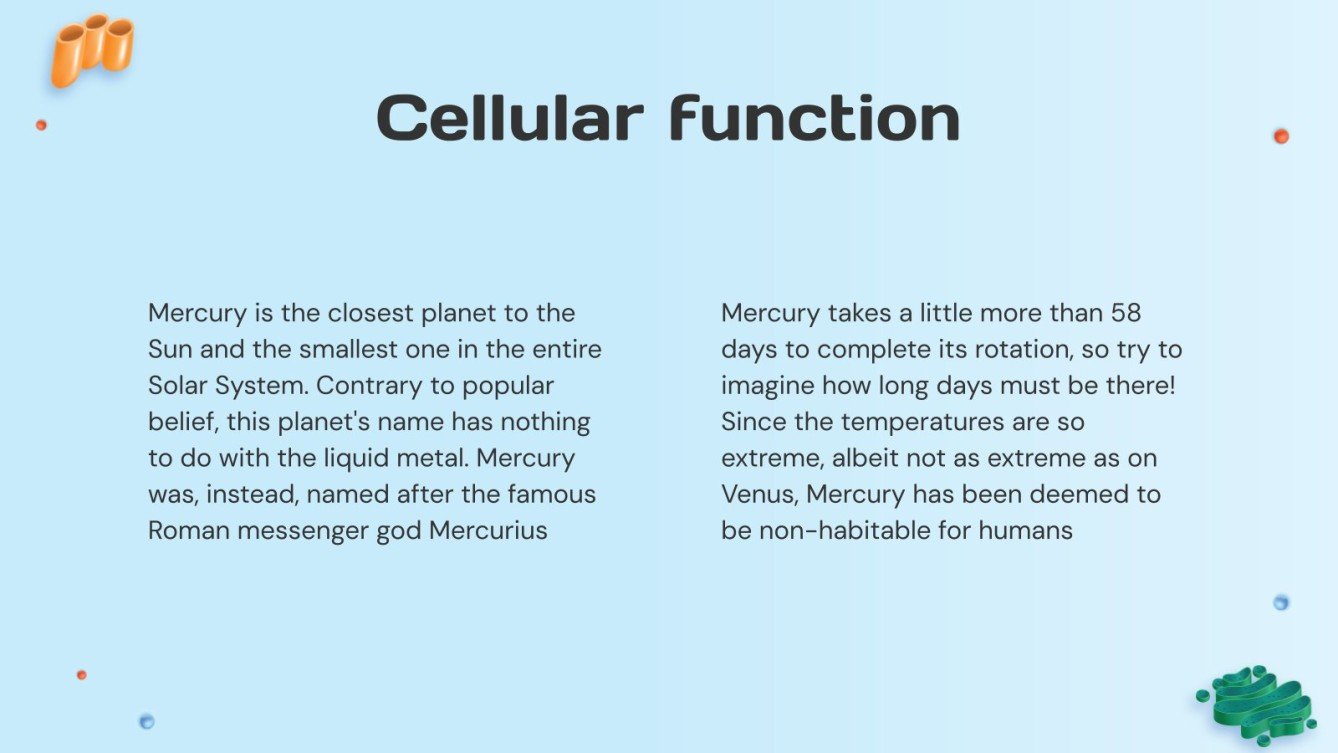 Cellular function

Mercury is the closest planet to the Sun and the smallest one in the entire Solar System. Contrary to popular belief, this planet's name has nothing to do with the liquid metal. Mercury was, instead, named after the famous Roman messenger god Mercurius

Mercury takes a little more than 58 days to complete its rotation, so try to imagine how long days must be there! Since the temperatures are so extreme, albeit not as extreme as on Venus, Mercury has been deemed to be non-habitable for humans